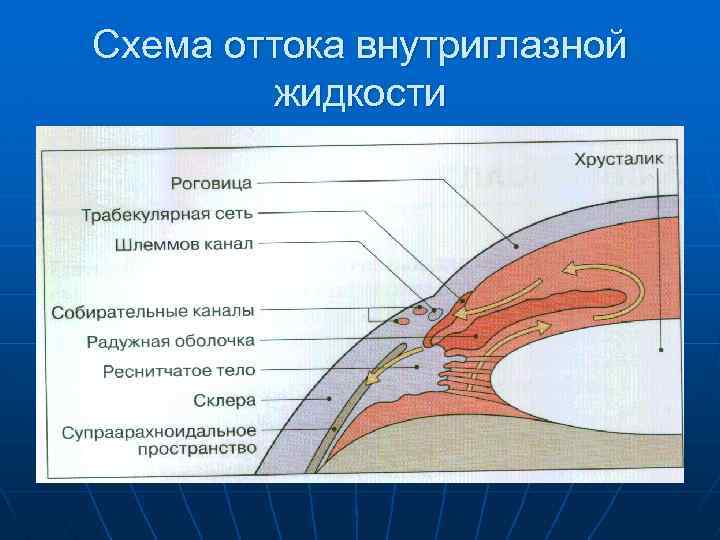 Схема оттока внутриглазной жидкости

Хрусталик
Роговица
Трабекулярная сеть
Шлеммов канал
Собирательные каналы
Радужная оболочка
Реснитчатое тело
Склера
Супраарахноидальное пространство